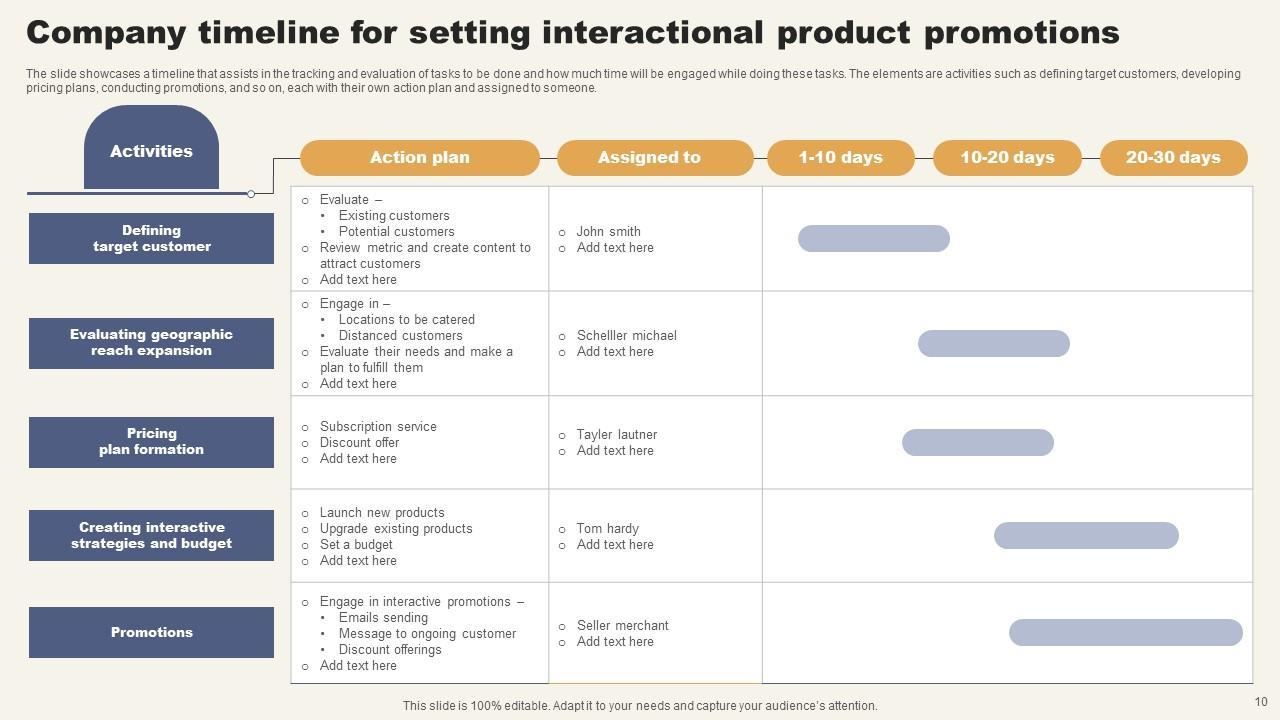 Company timeline for setting interactional product promotions

The slide showcases a timeline that assists in the tracking and evaluation of tasks to be done and how much time will be engaged while doing these tasks. The elements are activities such as defining target customers, developing pricing plans, conducting promotions, and so on, each with their own action plan and assigned to someone.

| Activities | Action plan | Assigned to | 1-10 days | 10-20 days | 20-30 days |
|---|---|---|---|---|---|
| Defining target customer | ○ Evaluate – • Existing customers • Potential customers ○ Review metric and create content to attract customers ○ Add text here | ○ John smith ○ Add text here | | | |
| Evaluating geographic reach expansion | ○ Engage in – • Locations to be catered • Distanced customers ○ Evaluate their needs and make a plan to fulfill them ○ Add text here | ○ Schelller michael ○ Add text here | | | |
| Pricing plan formation | ○ Subscription service ○ Discount offer ○ Add text here | ○ Tayler lautner ○ Add text here | | | |
| Creating interactive strategies and budget | ○ Launch new products ○ Upgrade existing products ○ Set a budget ○ Add text here | ○ Tom hardy ○ Add text here | | | |
| Promotions | ○ Engage in interactive promotions – • Emails sending • Message to ongoing customer • Discount offerings ○ Add text here | ○ Seller merchant ○ Add text here | | | |

This slide is 100% editable. Adapt it to your needs and capture your audience's attention.

10